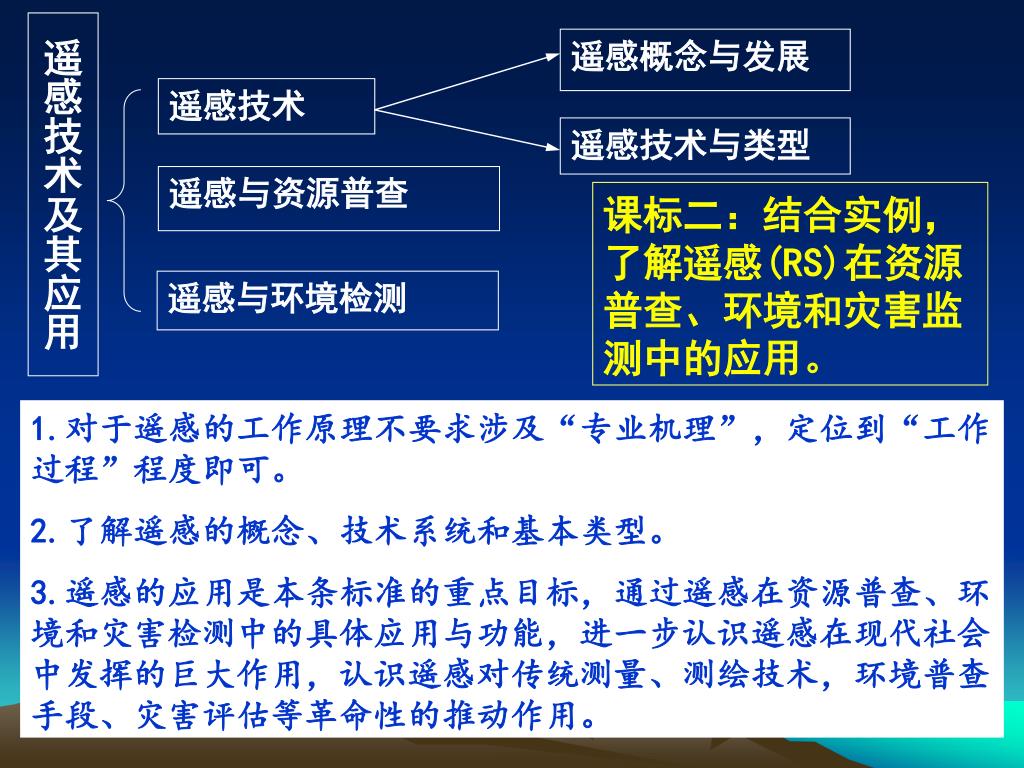 遥感技术及其应用

遥感技术

遥感与资源普查

遥感与环境检测

遥感概念与发展

遥感技术与类型

课标二：结合实例，了解遥感(RS)在资源普查、环境和灾害监测中的应用。

1.对于遥感的工作原理不要求涉及“专业机理”，定位到“工作过程”程度即可。

2.了解遥感的概念、技术系统和基本类型。

3.遥感的应用是本条标准的重点目标，通过遥感在资源普查、环境和灾害检测中的具体应用与功能，进一步认识遥感在现代社会中发挥的巨大作用，认识遥感对传统测量、测绘技术，环境普查手段、灾害评估等革命性的推动作用。